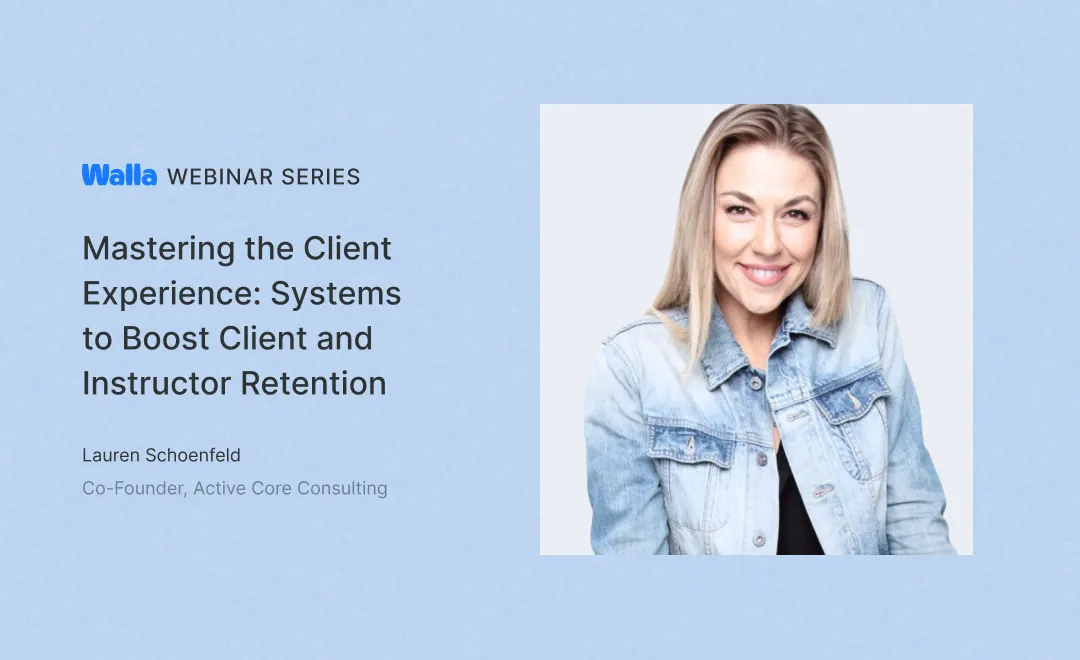 Walla WEBINAR SERIES

Mastering the Client Experience: Systems to Boost Client and Instructor Retention

Lauren Schoenfeld

Co-Founder, Active Core Consulting